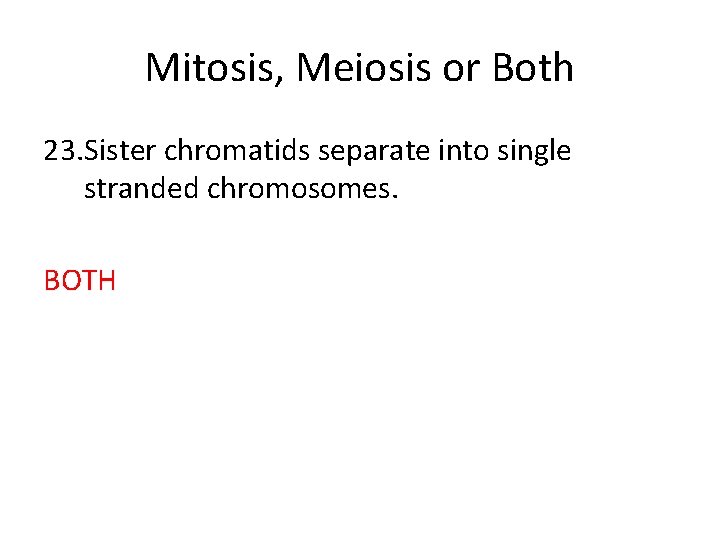 Mitosis, Meiosis or Both

23.Sister chromatids separate into single stranded chromosomes.

BOTH